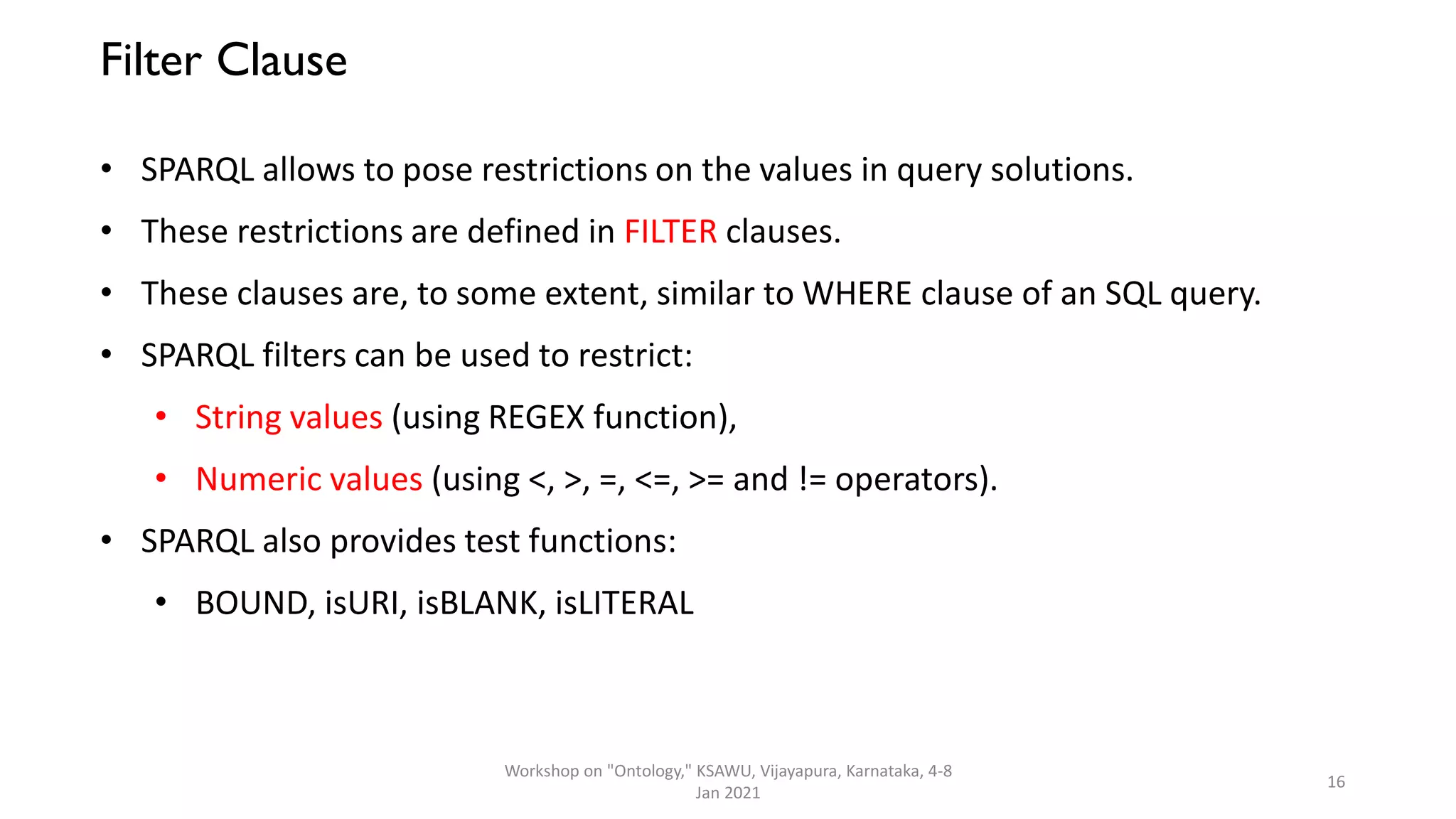 Filter Clause

• SPARQL allows to pose restrictions on the values in query solutions.

• These restrictions are defined in FILTER clauses.

• These clauses are, to some extent, similar to WHERE clause of an SQL query.

• SPARQL filters can be used to restrict:

  • String values (using REGEX function),

  • Numeric values (using <, >, =, <=, >= and != operators).

• SPARQL also provides test functions:

  • BOUND, isURI, isBLANK, isLITERAL

Workshop on "Ontology," KSAWU, Vijayapura, Karnataka, 4-8 Jan 2021

16